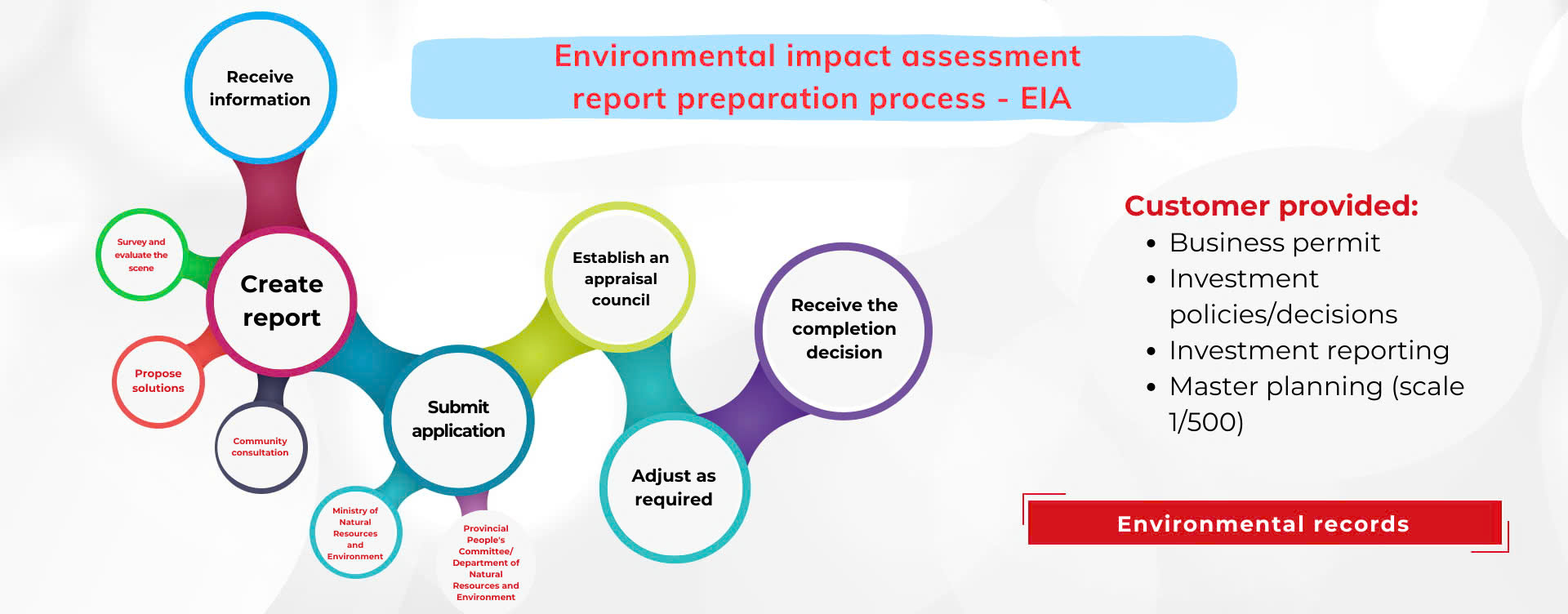 Environmental impact assessment report preparation process - EIA

Receive information

Survey and evaluate the scene

Create report

Propose solutions

Community consultation

Submit application

Ministry of Natural Resources and Environment

Provincial People's Committee/ Department of Natural Resources and Environment

Establish an appraisal council

Adjust as required

Receive the completion decision

Customer provided:
• Business permit
• Investment policies/decisions
• Investment reporting
• Master planning (scale 1/500)

Environmental records